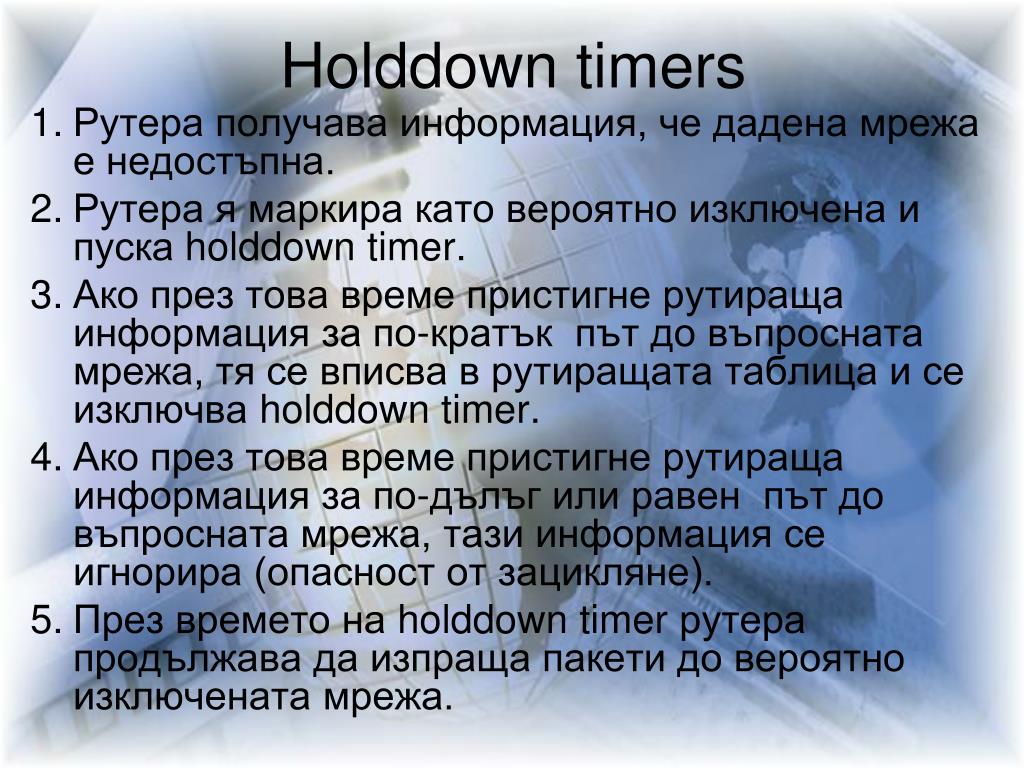 Holddown timers

1. Рутера получава информация, че дадена мрежа е недостъпна.
2. Рутера я маркира като вероятно изключена и пуска holddown timer.
3. Ако през това време пристигне рутираща информация за по-кратък  път до въпросната мрежа, тя се вписва в рутиращата таблица и се изключва holddown timer.
4. Ако през това време пристигне рутираща информация за по-дълъг или равен  път до въпросната мрежа, тази информация се игнорира (опасност от зацикляне).
5. През времето на holddown timer рутера продължава да изпраща пакети до вероятно изключената мрежа.